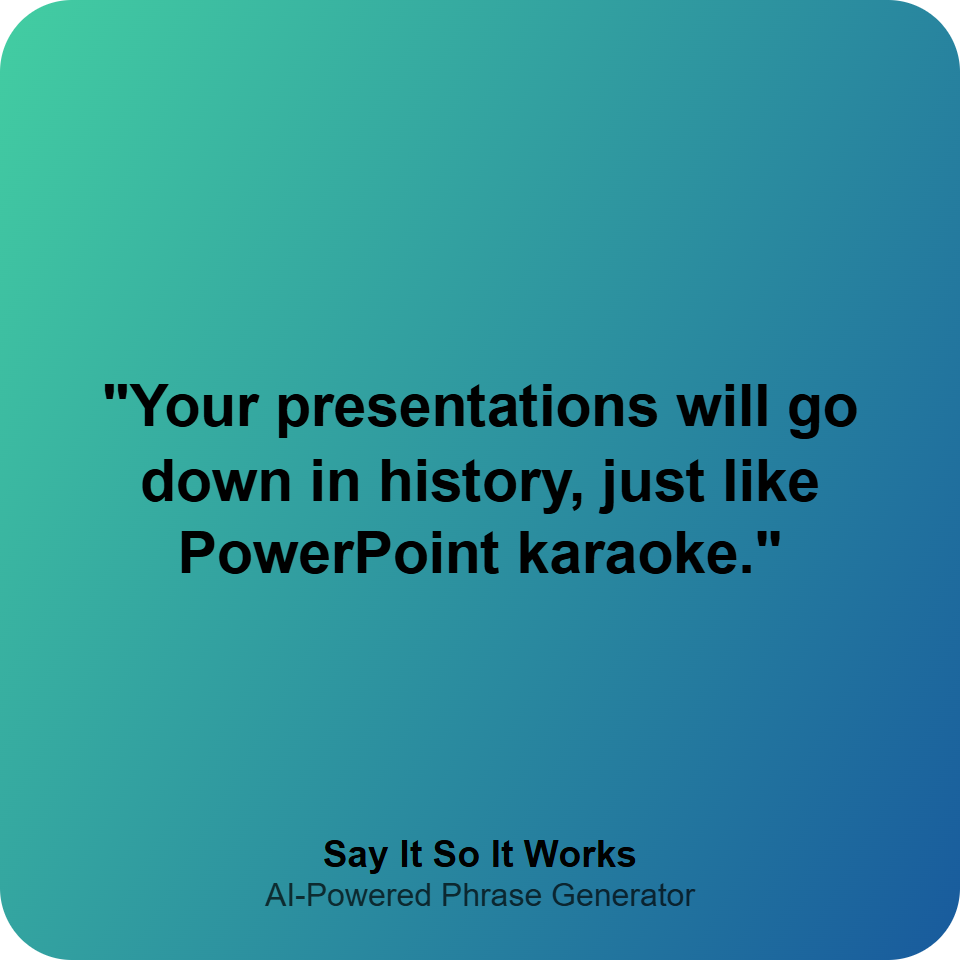 "Your presentations will go down in history, just like PowerPoint karaoke."

Say It So It Works
AI-Powered Phrase Generator